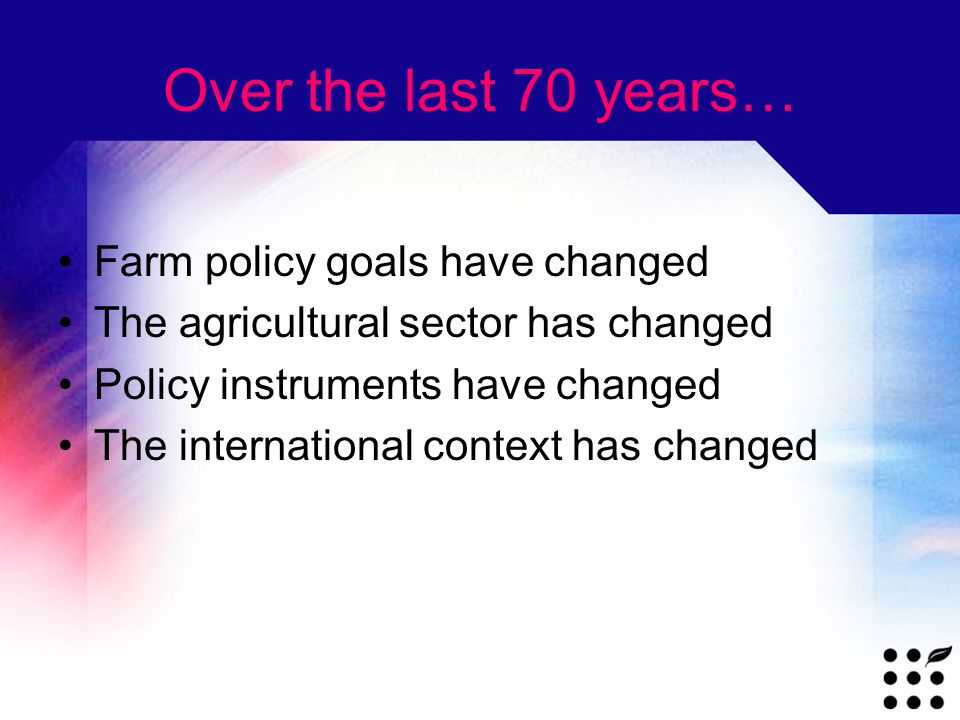 Over the last 70 years…

• Farm policy goals have changed
• The agricultural sector has changed
• Policy instruments have changed
• The international context has changed